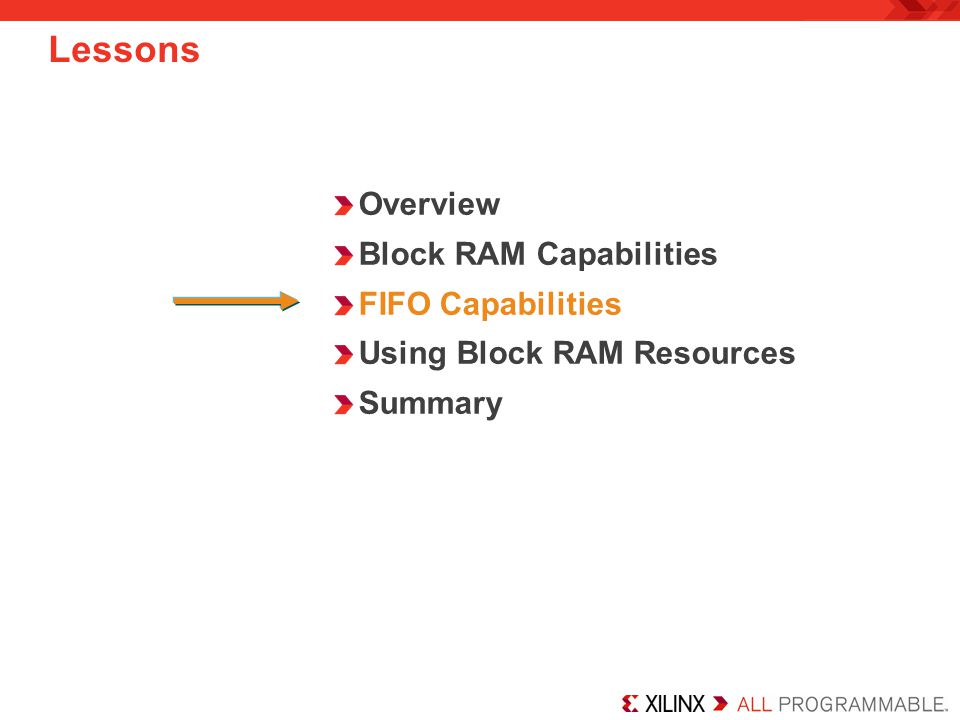 Lessons

Overview
Block RAM Capabilities
FIFO Capabilities
Using Block RAM Resources
Summary

XILINX ALL PROGRAMMABLE.